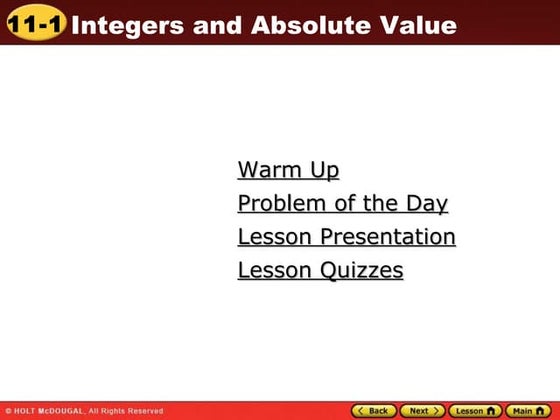 11-1 Integers and Absolute Value

Warm Up
Problem of the Day
Lesson Presentation
Lesson Quizzes

© HOLT McDOUGAL, All Rights Reserved

Back Next Lesson Main